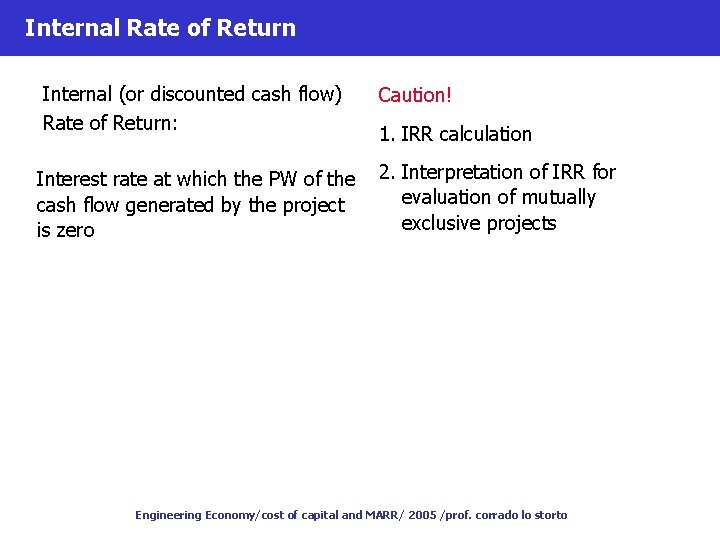 Internal Rate of Return

Internal (or discounted cash flow) Rate of Return:

Interest rate at which the PW of the cash flow generated by the project is zero

Caution!

1. IRR calculation

2. Interpretation of IRR for evaluation of mutually exclusive projects

Engineering Economy/cost of capital and MARR/ 2005 /prof. corrado lo storto